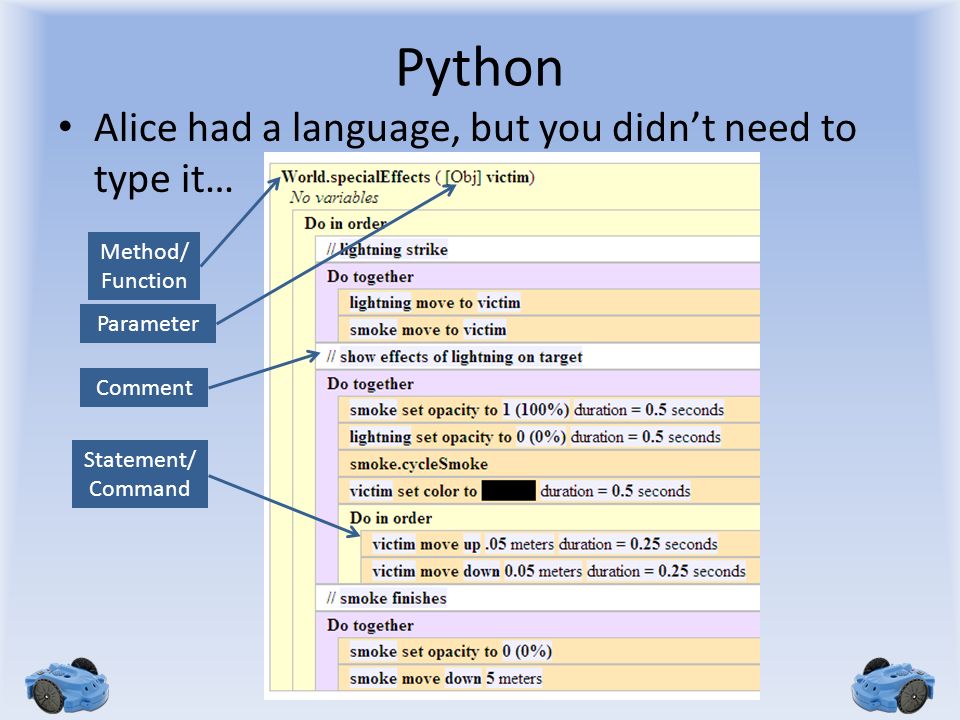 Python

• Alice had a language, but you didn't need to type it…

Method/ Function

Parameter

Comment

Statement/ Command

World.specialEffects ( [Obj] victim)
No variables
Do in order
// lightning strike
Do together
lightning move to victim
smoke move to victim
// show effects of lightning on target
Do together
smoke set opacity to 1 (100%) duration = 0.5 seconds
lightning set opacity to 0 (0%) duration = 0.5 seconds
smoke.cycleSmoke
victim set color to duration = 0.5 seconds
Do in order
victim move up .05 meters duration = 0.25 seconds
victim move down 0.05 meters duration = 0.25 seconds
// smoke finishes
Do together
smoke set opacity to 0 (0%)
smoke move down 5 meters